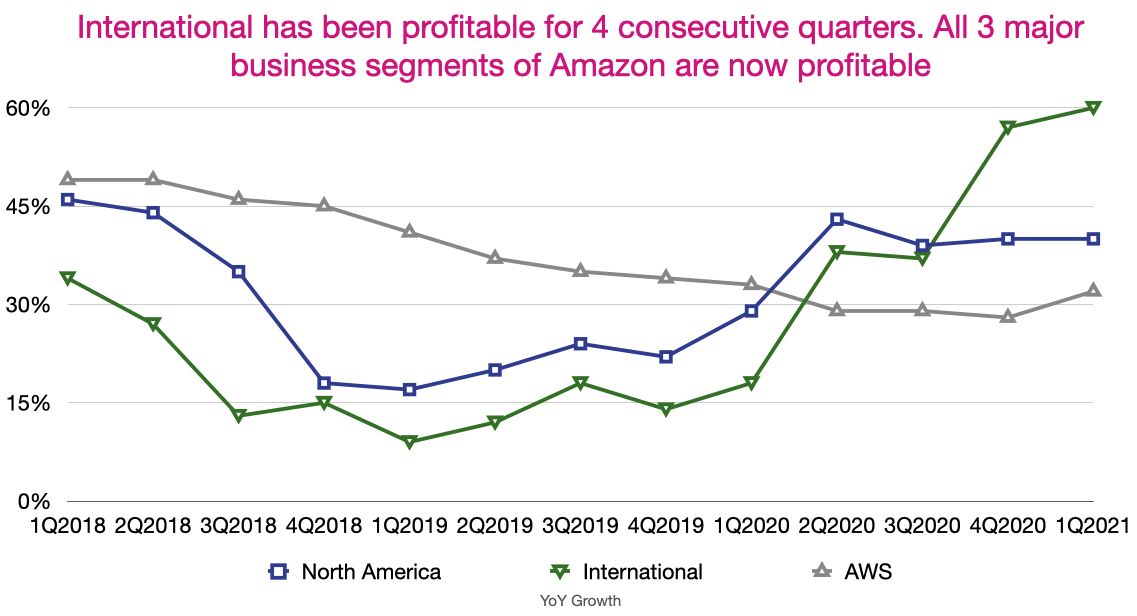 International has been profitable for 4 consecutive quarters. All 3 major business segments of Amazon are now profitable

60%
45%
30%
15%
0%

1Q2018 2Q2018 3Q2018 4Q2018 1Q2019 2Q2019 3Q2019 4Q2019 1Q2020 2Q2020 3Q2020 4Q2020 1Q2021

North America International AWS

YoY Growth